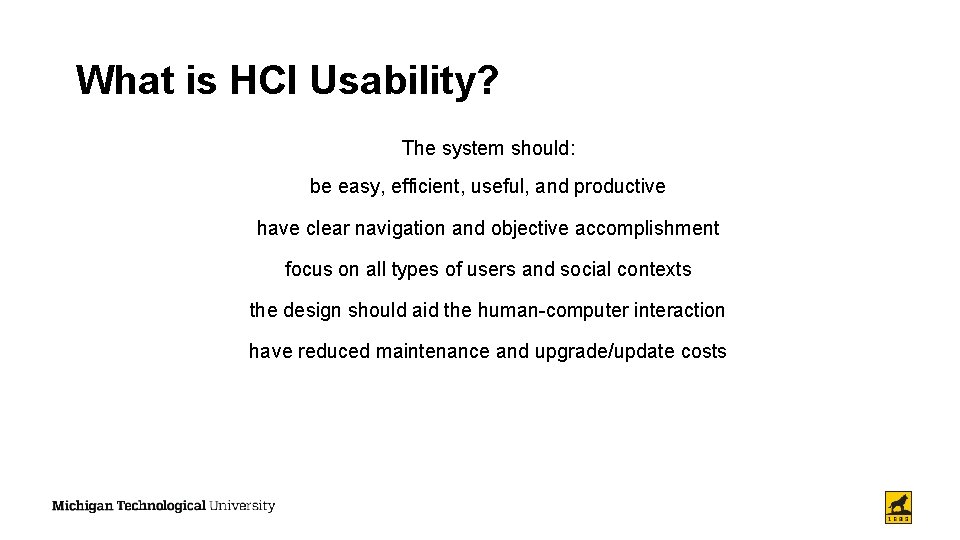 What is HCI Usability?

The system should:

be easy, efficient, useful, and productive

have clear navigation and objective accomplishment

focus on all types of users and social contexts

the design should aid the human-computer interaction

have reduced maintenance and upgrade/update costs

Michigan Technological University

1885